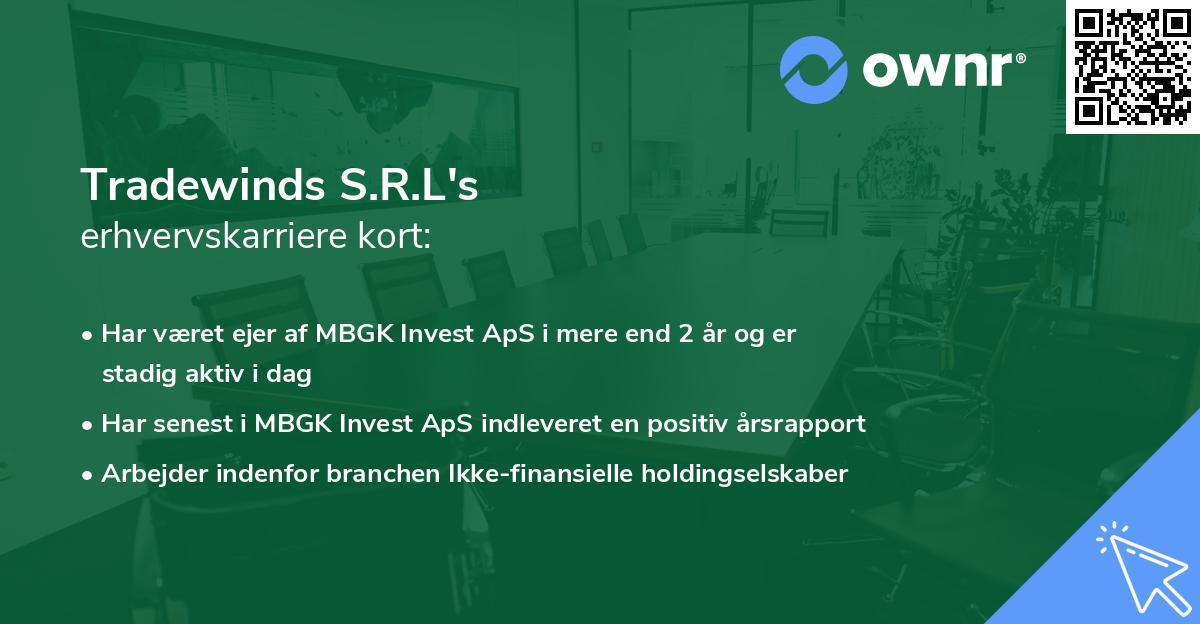 ownr®

Tradewinds S.R.L's
erhvervskarriere kort:

• Har været ejer af MBGK Invest ApS i mere end 2 år og er stadig aktiv i dag
• Har senest i MBGK Invest ApS indleveret en positiv årsrapport
• Arbejder indenfor branchen Ikke-finansielle holdingselskaber